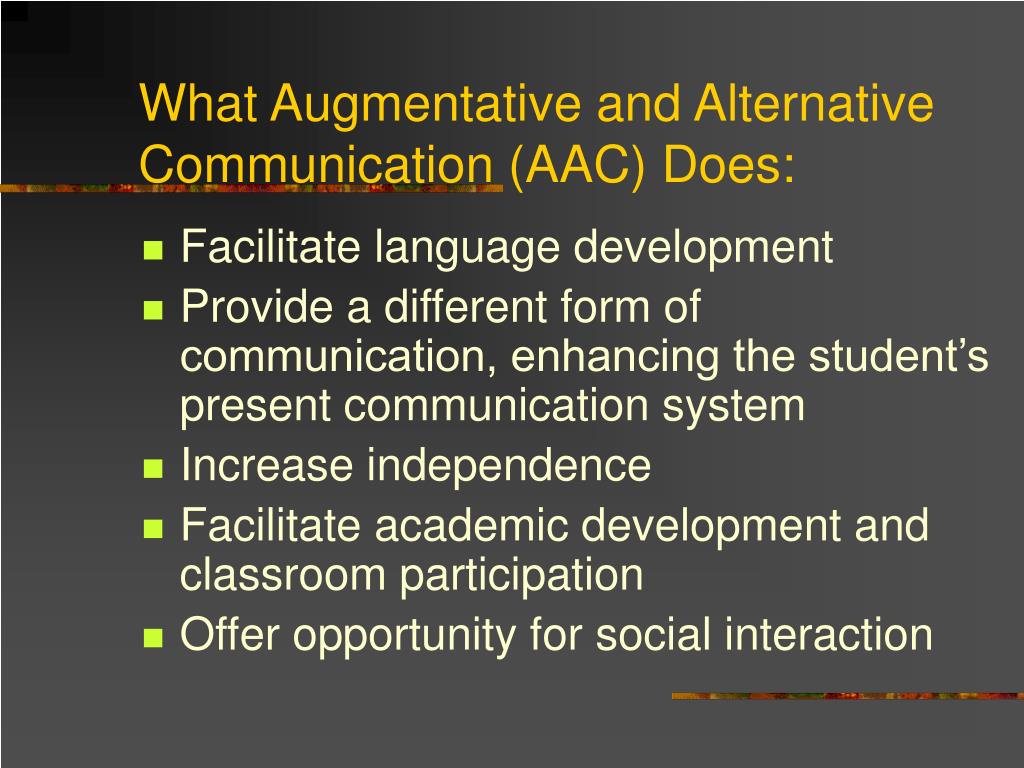 What Augmentative and Alternative Communication (AAC) Does:

- Facilitate language development
- Provide a different form of communication, enhancing the student’s present communication system
- Increase independence
- Facilitate academic development and classroom participation
- Offer opportunity for social interaction